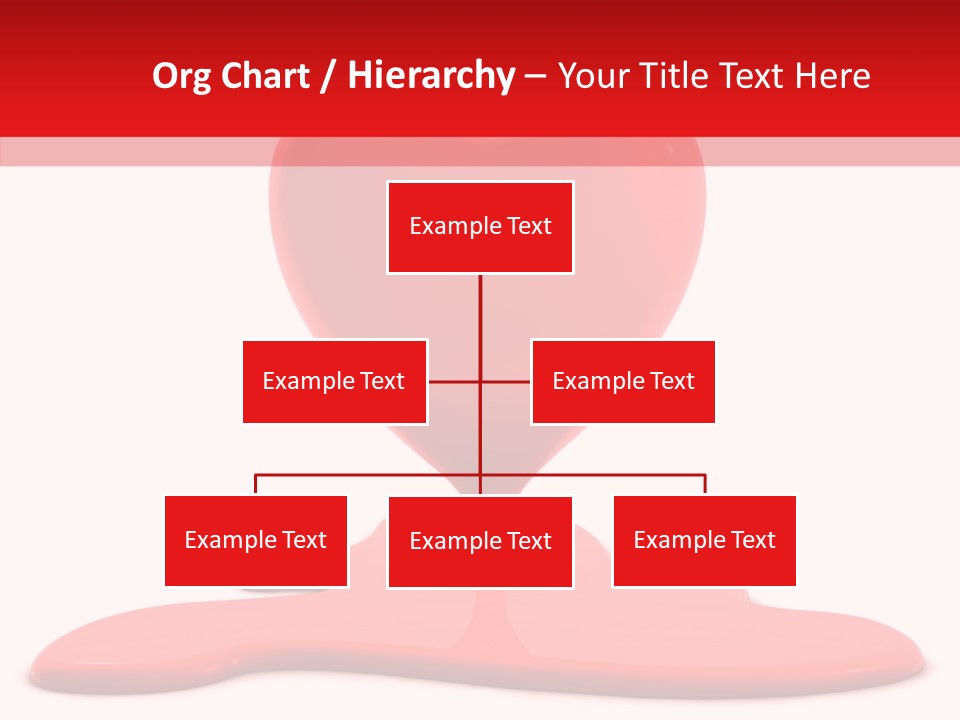 Org Chart / Hierarchy – Your Title Text Here

Example Text

Example Text

Example Text

Example Text

Example Text

Example Text